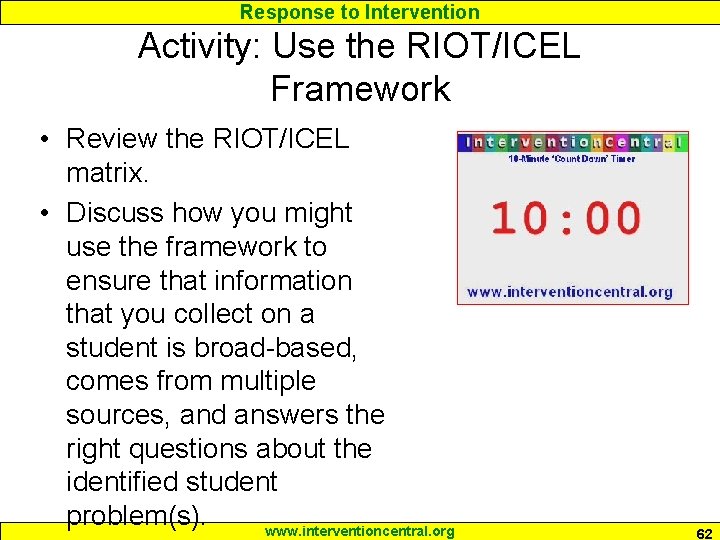 Response to Intervention

Activity: Use the RIOT/ICEL Framework

• Review the RIOT/ICEL matrix.

• Discuss how you might use the framework to ensure that information that you collect on a student is broad-based, comes from multiple sources, and answers the right questions about the identified student problem(s).

Interventioncentral
10-Minute 'Count Down' Timer
10:00
www.interventioncentral.org

www.interventioncentral.org

62